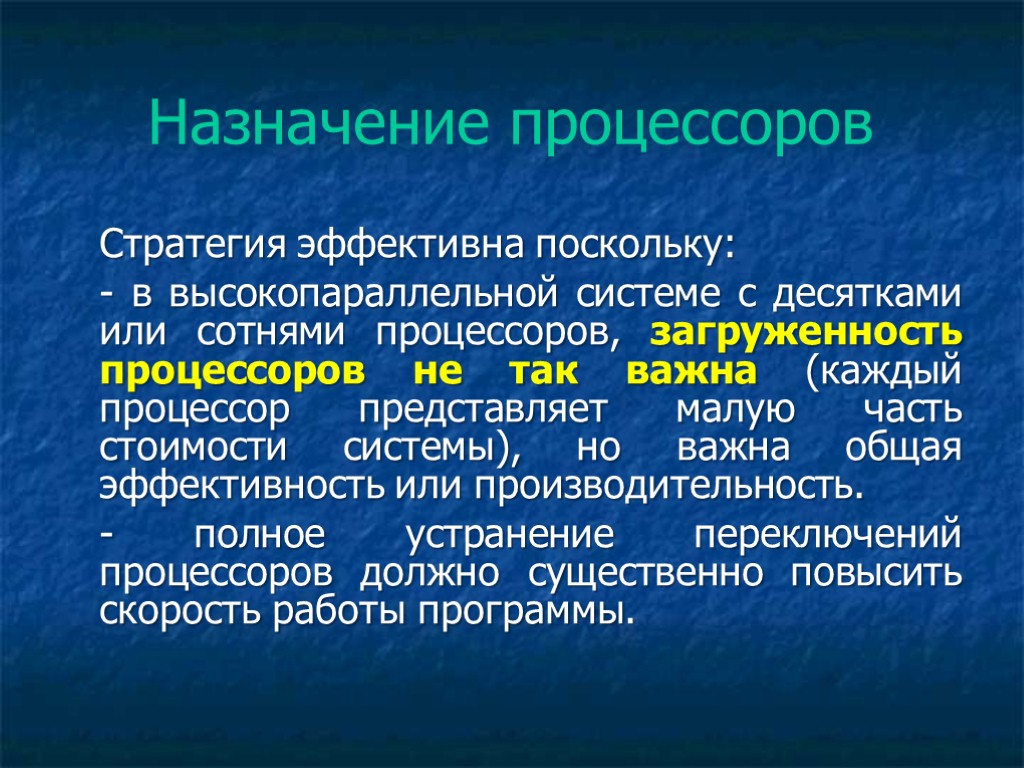 Назначение процессоров

Стратегия эффективна поскольку:

- в высокопараллельной системе с десятками или сотнями процессоров, загруженность процессоров не так важна (каждый процессор представляет малую часть стоимости системы), но важна общая эффективность или производительность.

- полное устранение переключений процессоров должно существенно повысить скорость работы программы.